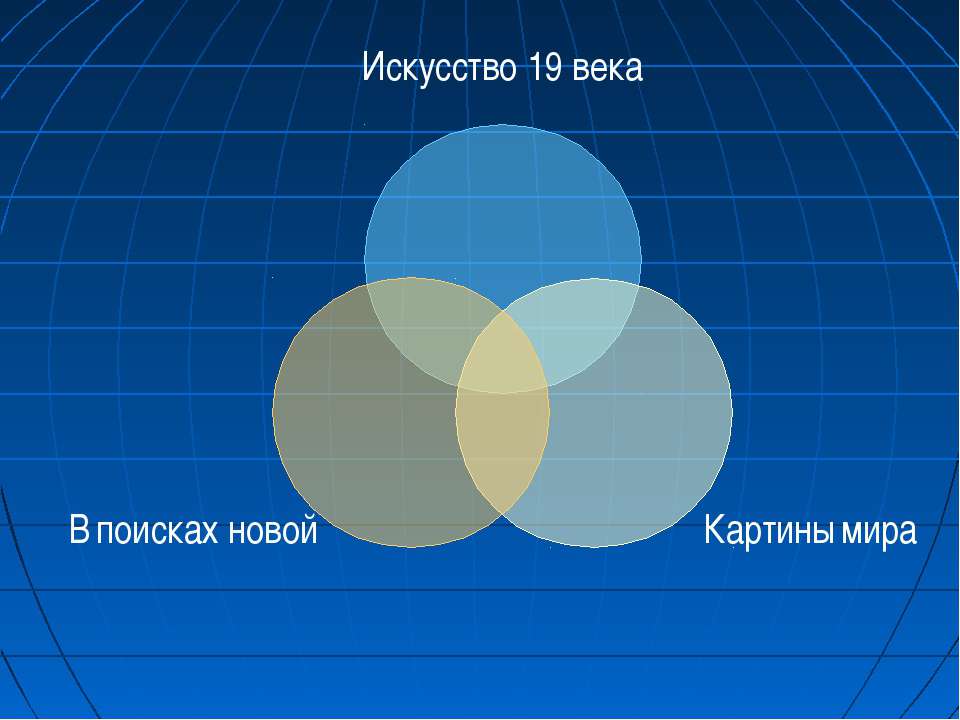 Искусство 19 века

В поисках новой

Картины мира